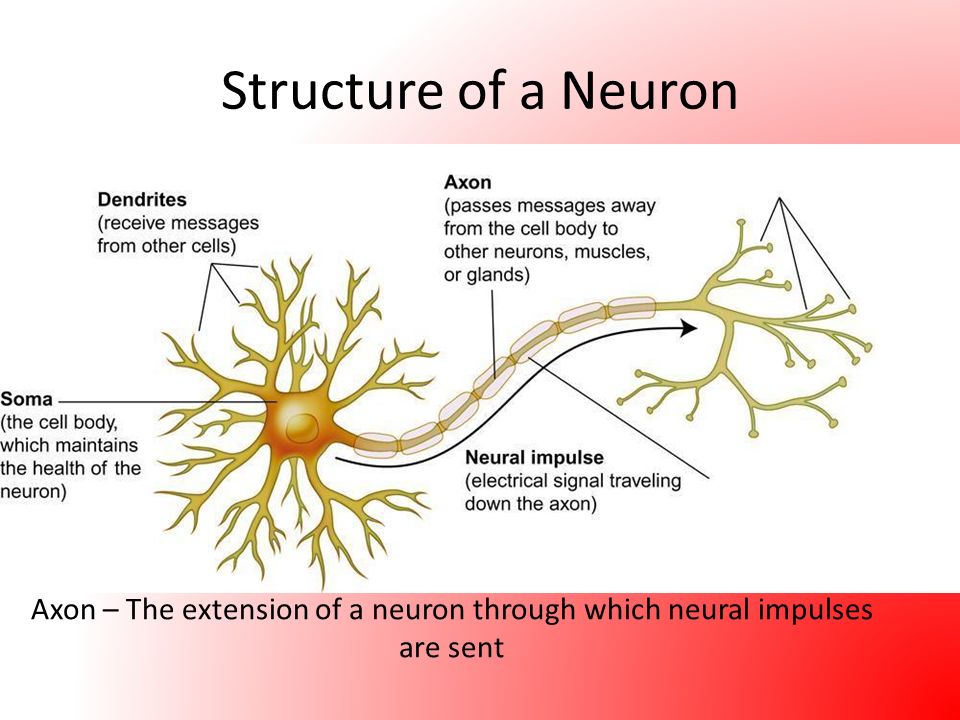 Structure of a Neuron

Dendrites
(receive messages from other cells)

Axon
(passes messages away from the cell body to other neurons, muscles, or glands)

Soma
(the cell body, which maintains the health of the neuron)

Neural impulse
(electrical signal traveling down the axon)

Axon – The extension of a neuron through which neural impulses are sent